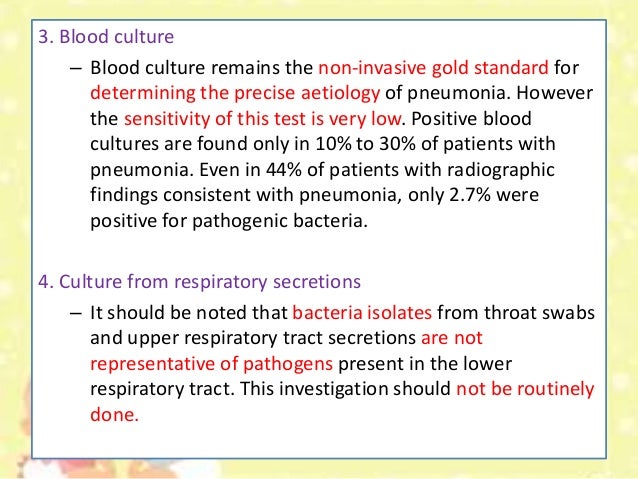 3. Blood culture

– Blood culture remains the non-invasive gold standard for determining the precise aetiology of pneumonia. However the sensitivity of this test is very low. Positive blood cultures are found only in 10% to 30% of patients with pneumonia. Even in 44% of patients with radiographic findings consistent with pneumonia, only 2.7% were positive for pathogenic bacteria.

4. Culture from respiratory secretions

– It should be noted that bacteria isolates from throat swabs and upper respiratory tract secretions are not representative of pathogens present in the lower respiratory tract. This investigation should not be routinely done.